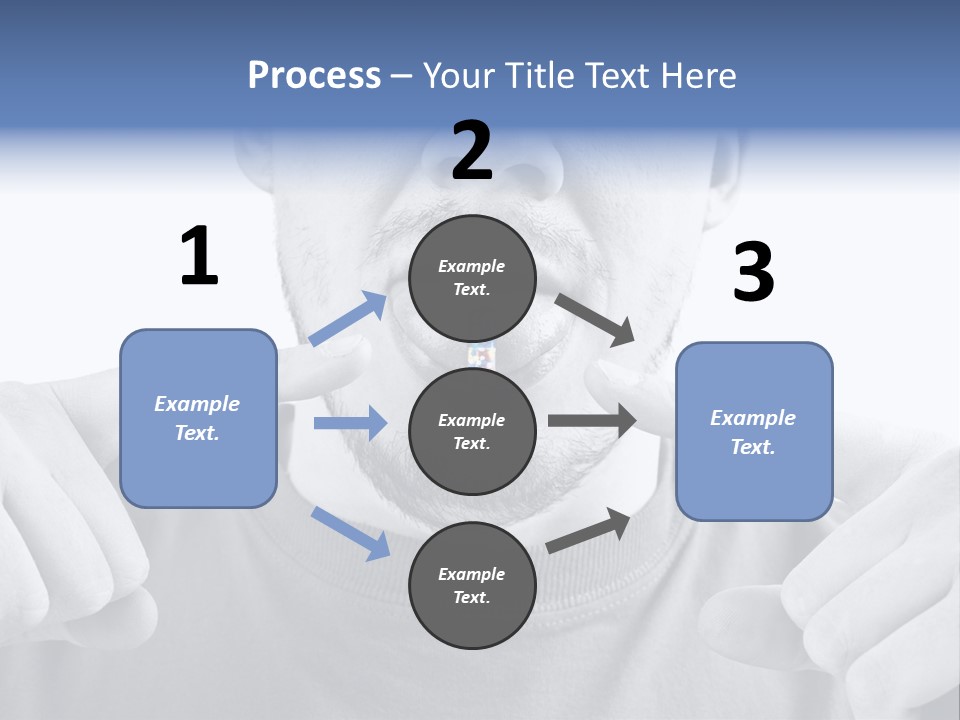 Process – Your Title Text Here

1

Example Text.

2

Example Text.

Example Text.

Example Text.

3

Example Text.